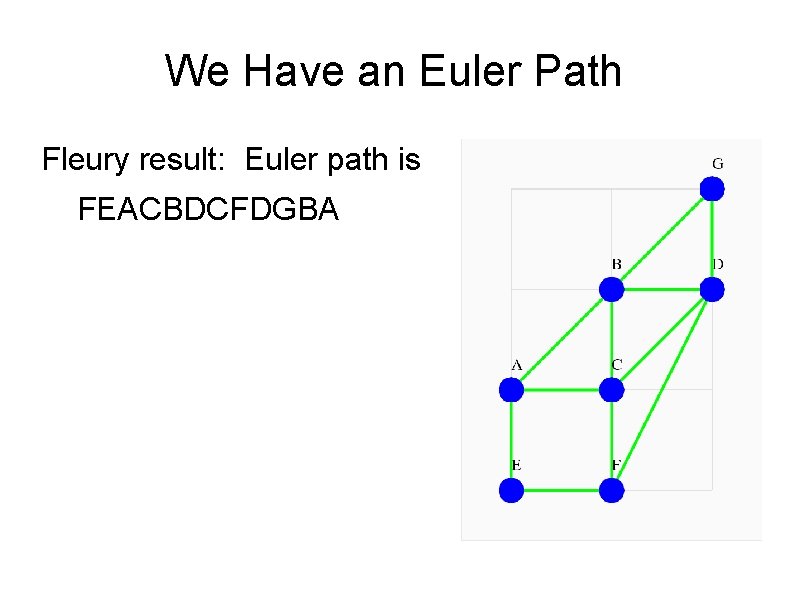 We Have an Euler Path

Fleury result: Euler path is FEACBDCFDGBA

G

B

D

A

C

E

F